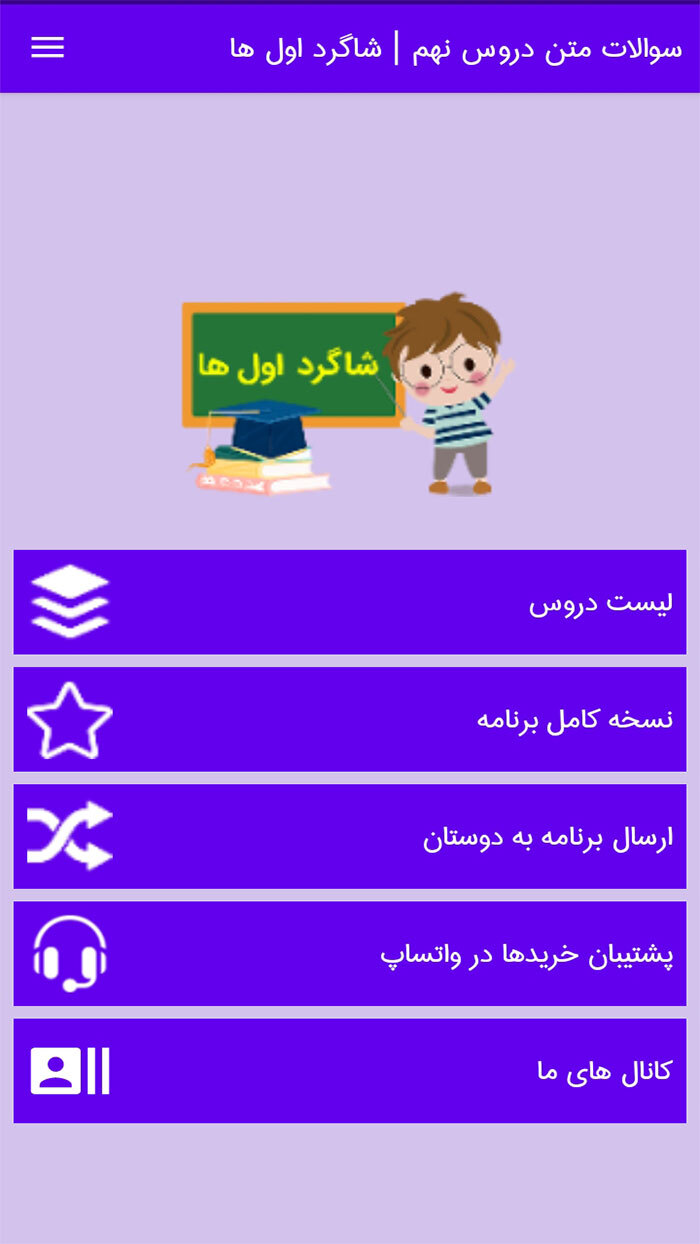 سوالات متن دروس نهم | شاگرد اول ها

شاگرد اول ها

لیست دروس

نسخه کامل برنامه

ارسال برنامه به دوستان

پشتیبان خریدها در واتساپ

کانال های ما